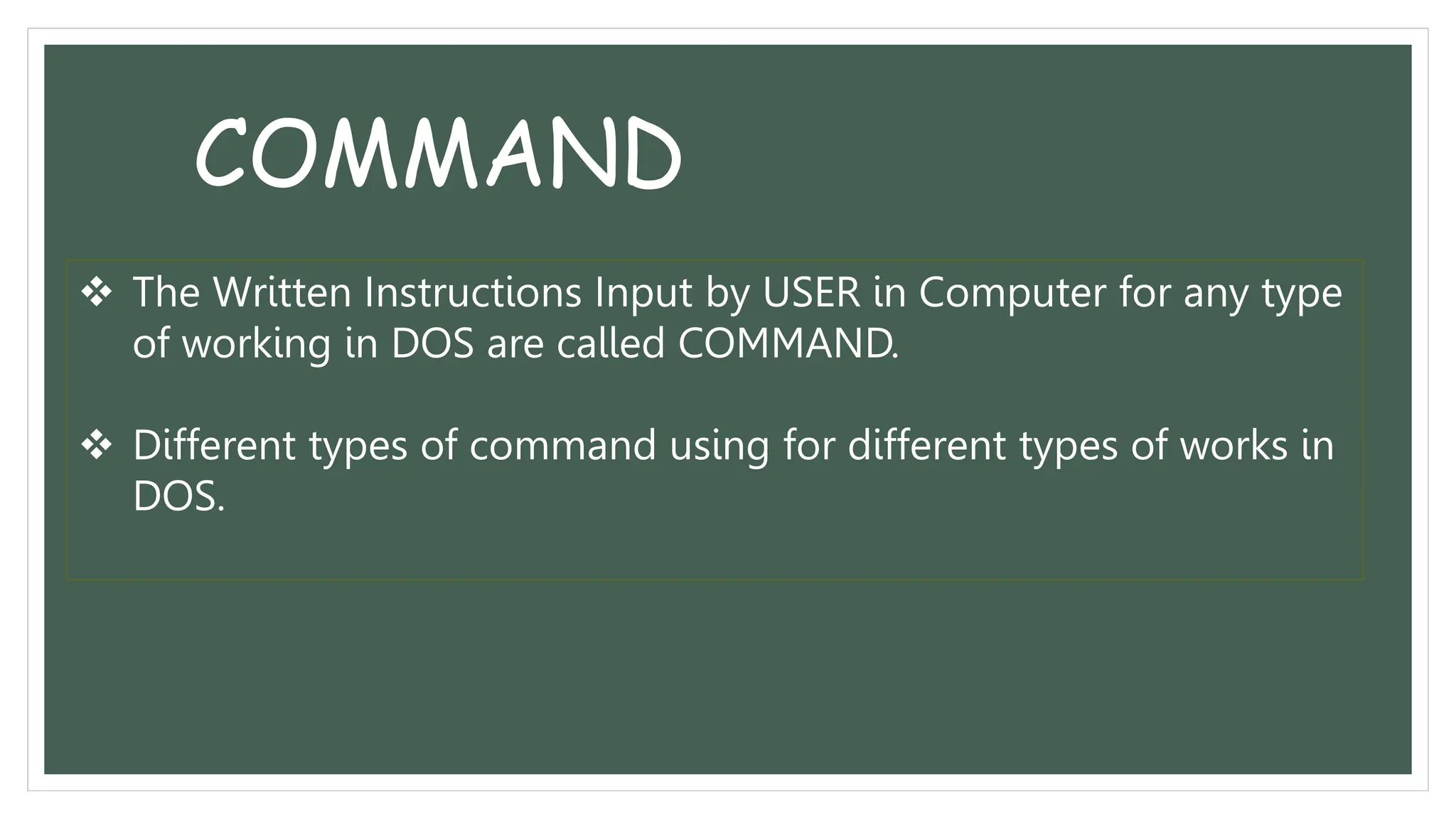 COMMAND

❖ The Written Instructions Input by USER in Computer for any type of working in DOS are called COMMAND.

❖ Different types of command using for different types of works in DOS.